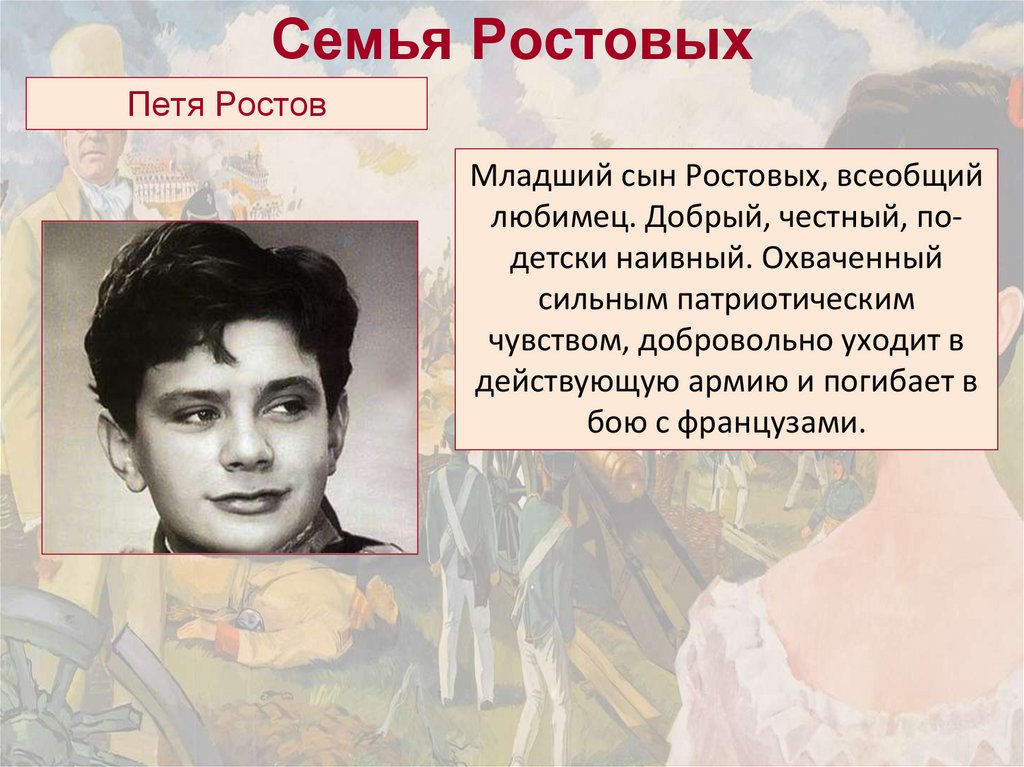 Семья Ростовых

Петя Ростов

Младший сын Ростовых, всеобщий любимец. Добрый, честный, по-детски наивный. Охваченный сильным патриотическим чувством, добровольно уходит в действующую армию и погибает в бою с французами.